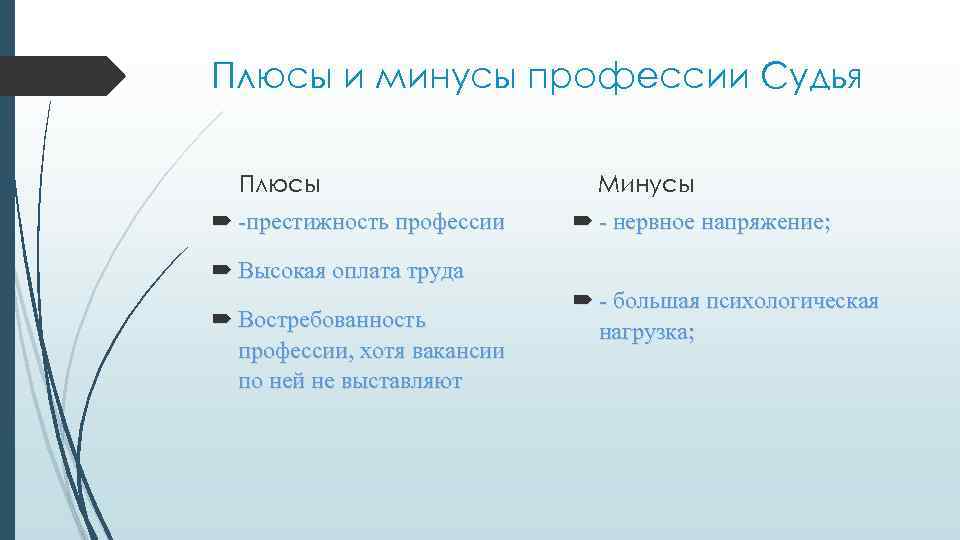 Плюсы и минусы профессии Судья

Плюсы

-престижность профессии

Высокая оплата труда

Востребованность профессии, хотя вакансии по ней не выставляют

Минусы

- нервное напряжение;

- большая психологическая нагрузка;